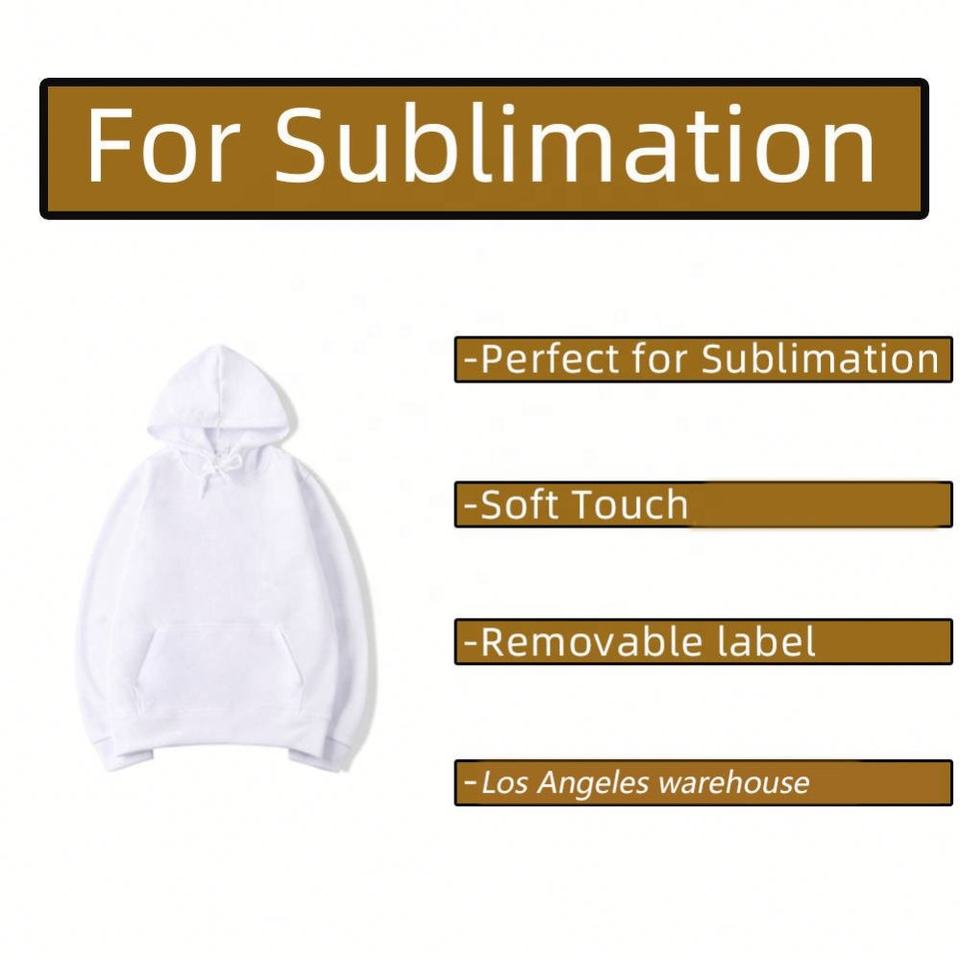 For Sublimation

-Perfect for Sublimation

-Soft Touch

-Removable label

-Los Angeles warehouse